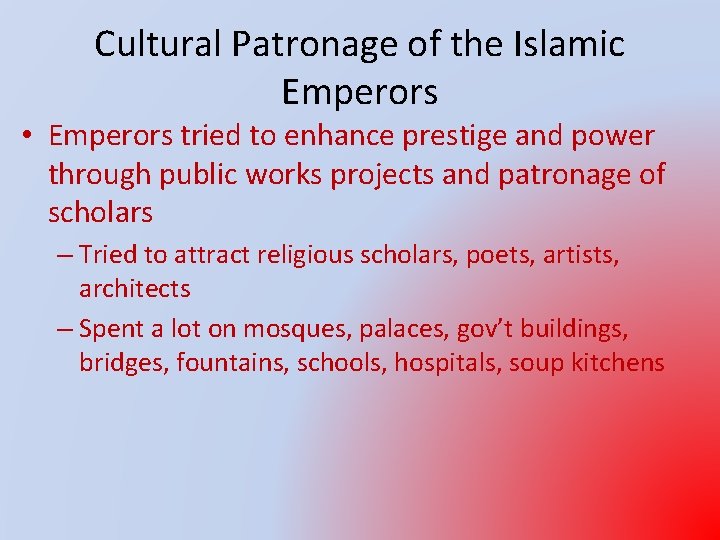 Cultural Patronage of the Islamic Emperors

• Emperors tried to enhance prestige and power through public works projects and patronage of scholars

– Tried to attract religious scholars, poets, artists, architects

– Spent a lot on mosques, palaces, gov't buildings, bridges, fountains, schools, hospitals, soup kitchens